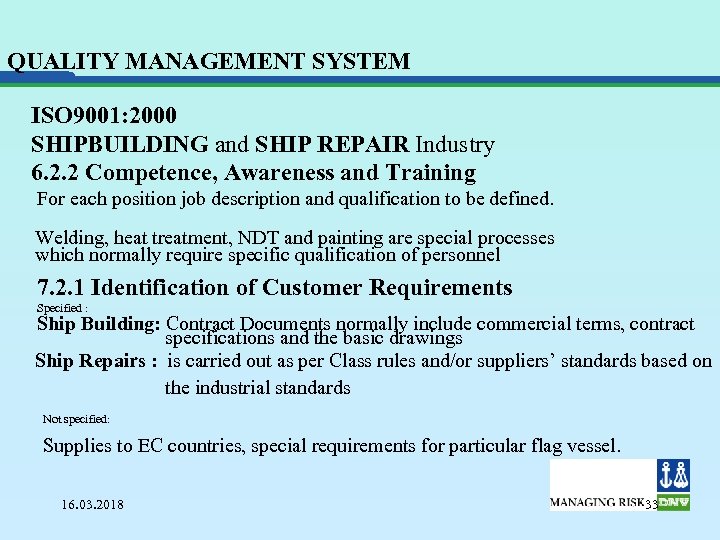 QUALITY MANAGEMENT SYSTEM

ISO9001:2000
SHIPBUILDING and SHIP REPAIR Industry
6.2.2 Competence, Awareness and Training
For each position job description and qualification to be defined.

Welding, heat treatment, NDT and painting are special processes which normally require specific qualification of personnel

7.2.1 Identification of Customer Requirements
Specified :
Ship Building: Contract Documents normally include commercial terms, contract specifications and the basic drawings
Ship Repairs : is carried out as per Class rules and/or suppliers' standards based on the industrial standards

Not specified:

Supplies to EC countries, special requirements for particular flag vessel.

16.03.2018

MANAGING RISK 33

DNV